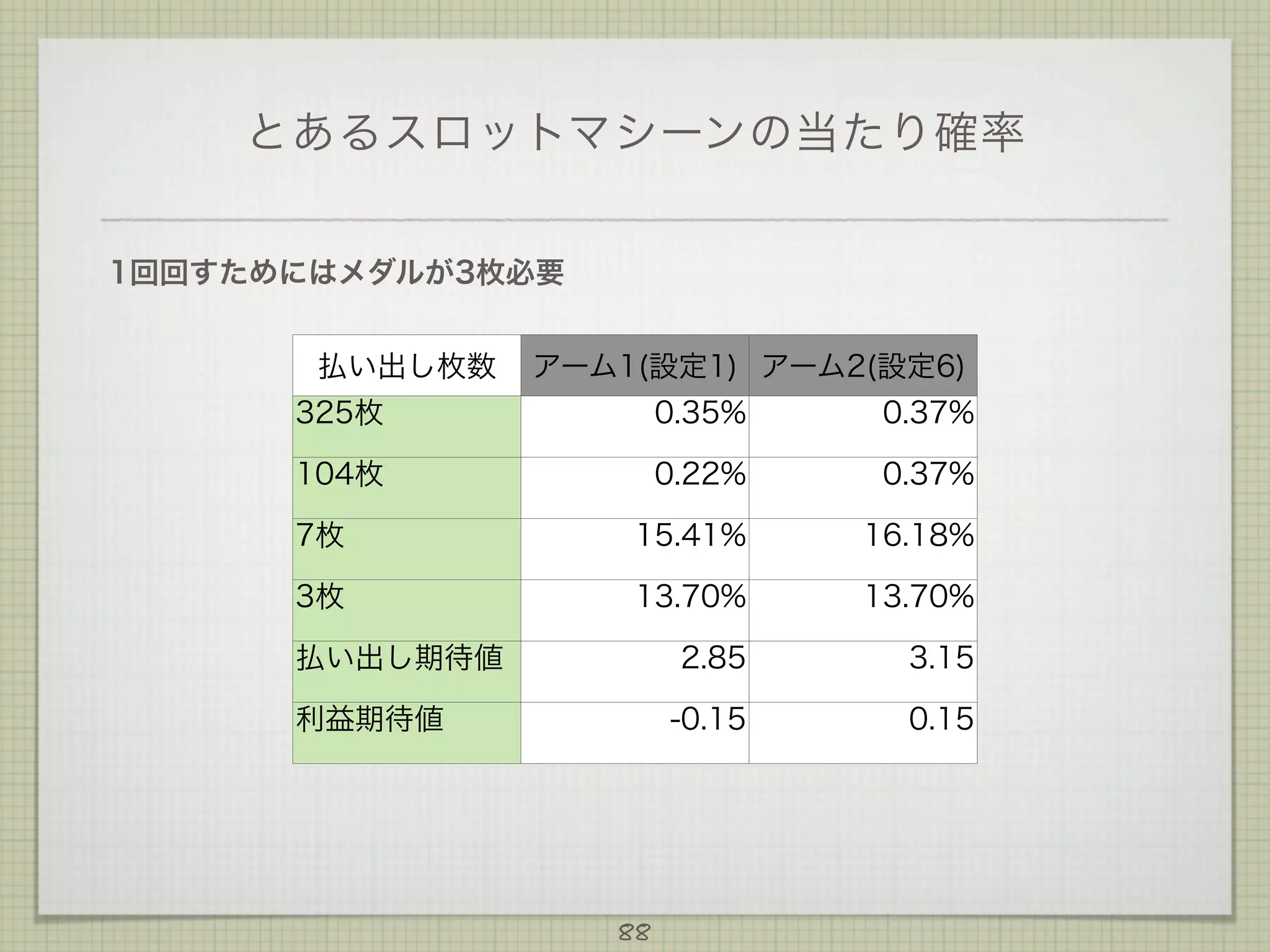 とあるスロットマシーンの当たり確率

1回回すためにはメダルが3枚必要

| 払い出し枚数 | アーム1(設定1) | アーム2(設定6) |
|---|---|---|
| 325枚 | 0.35% | 0.37% |
| 104枚 | 0.22% | 0.37% |
| 7枚 | 15.41% | 16.18% |
| 3枚 | 13.70% | 13.70% |
| 払い出し期待値 | 2.85 | 3.15 |
| 利益期待値 | -0.15 | 0.15 |

88